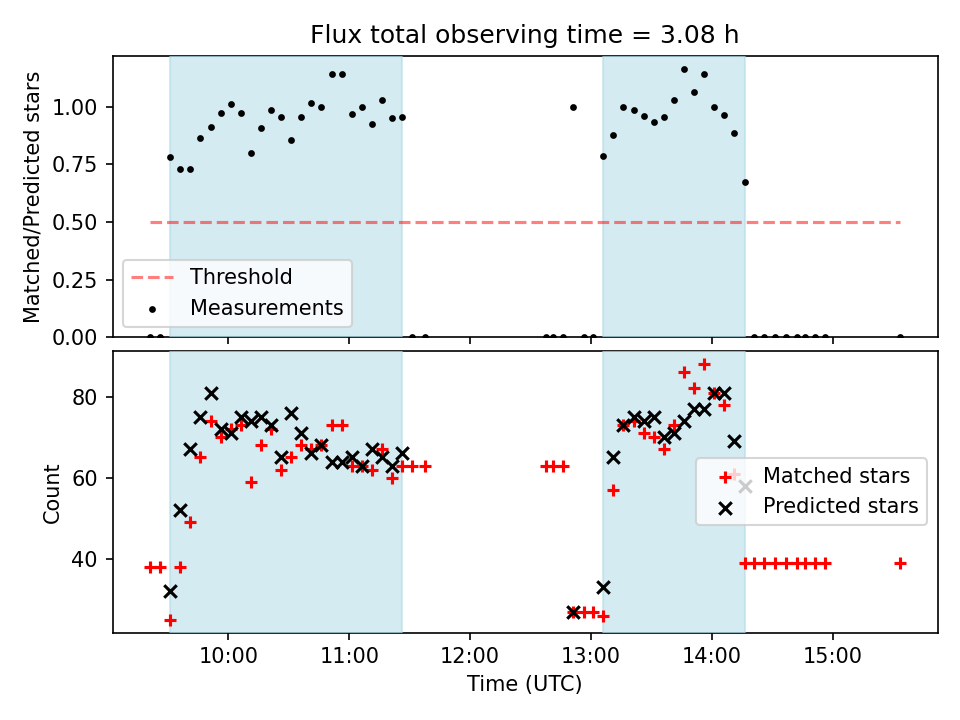 Flux total observing time = 3.08 h

Matched/Predicted stars

1.00
0.75
0.50
0.25
0.00

Threshold
Measurements

Count

80
60
40

Matched stars
Predicted stars

10:00
11:00
12:00
13:00
14:00
15:00

Time (UTC)